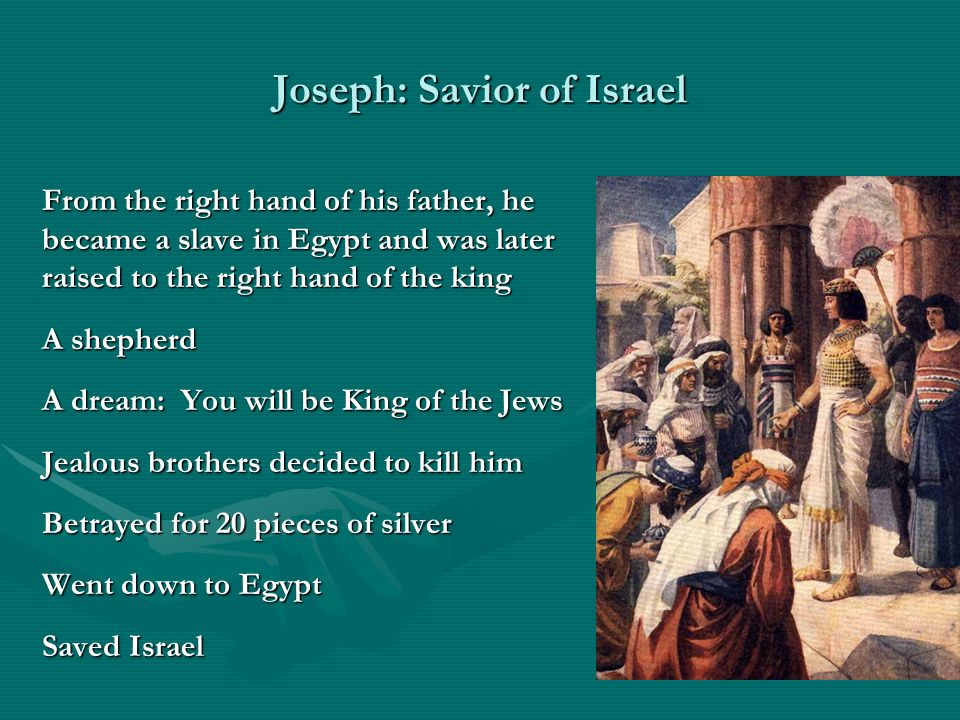 Joseph: Savior of Israel

From the right hand of his father, he became a slave in Egypt and was later raised to the right hand of the king

A shepherd

A dream: You will be King of the Jews

Jealous brothers decided to kill him

Betrayed for 20 pieces of silver

Went down to Egypt

Saved Israel